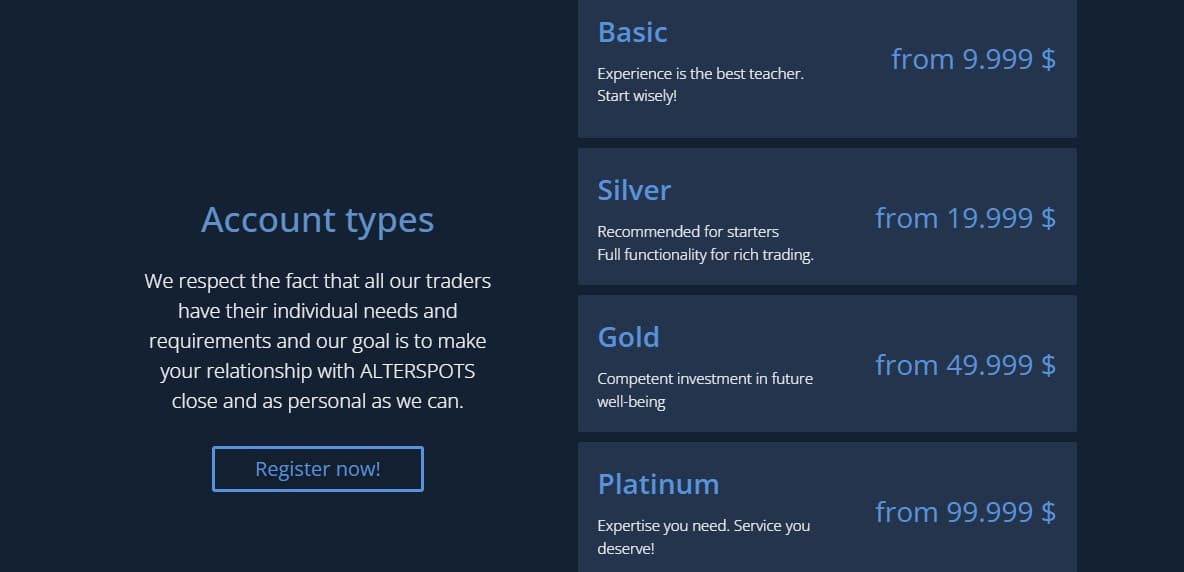 Account types

We respect the fact that all our traders have their individual needs and requirements and our goal is to make your relationship with ALTERSPOTS close and as personal as we can.

Register now!

Basic
Experience is the best teacher. Start wisely!
from 9.999 $

Silver
Recommended for starters
Full functionality for rich trading.
from 19.999 $

Gold
Competent investment in future well-being
from 49.999 $

Platinum
Expertise you need. Service you deserve!
from 99.999 $